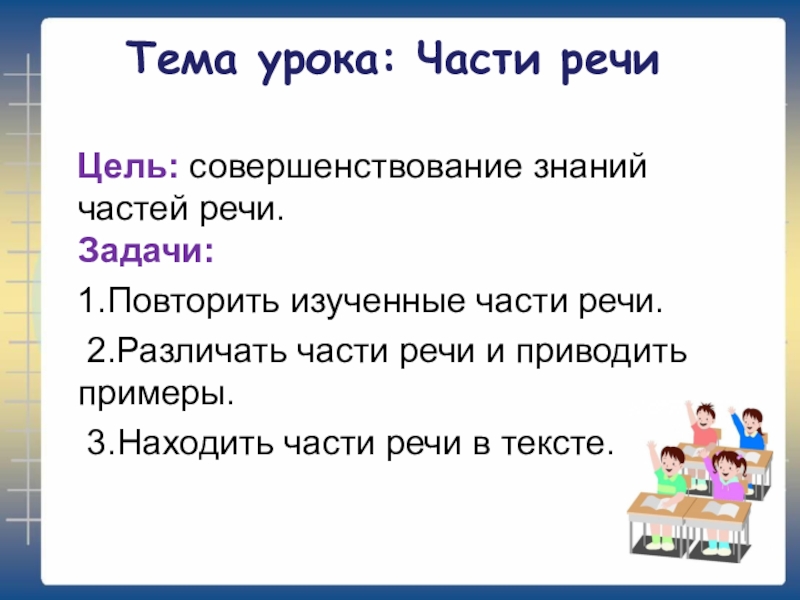 Тема урока: Части речи

Цель: совершенствование знаний частей речи.

Задачи:

1.Повторить изученные части речи.

2.Различать части речи и приводить примеры.

3.Находить части речи в тексте.